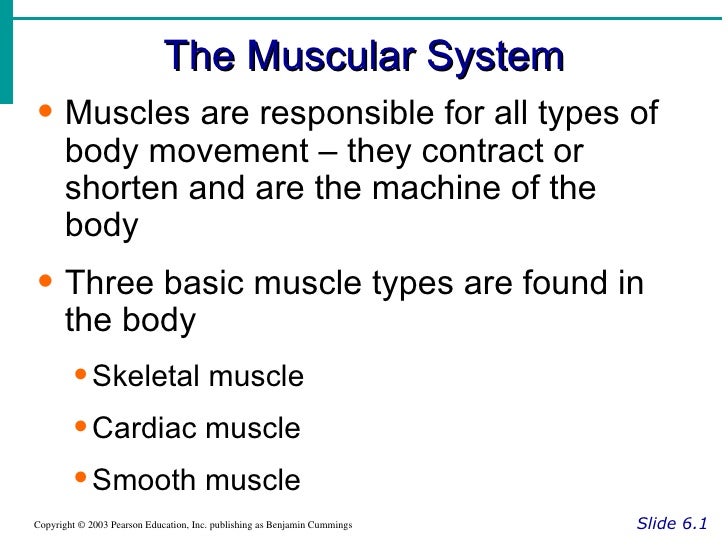 The Muscular System

• Muscles are responsible for all types of body movement – they contract or shorten and are the machine of the body

• Three basic muscle types are found in the body

• Skeletal muscle

• Cardiac muscle

• Smooth muscle

Copyright © 2003 Pearson Education, Inc. publishing as Benjamin Cummings

Slide 6.1